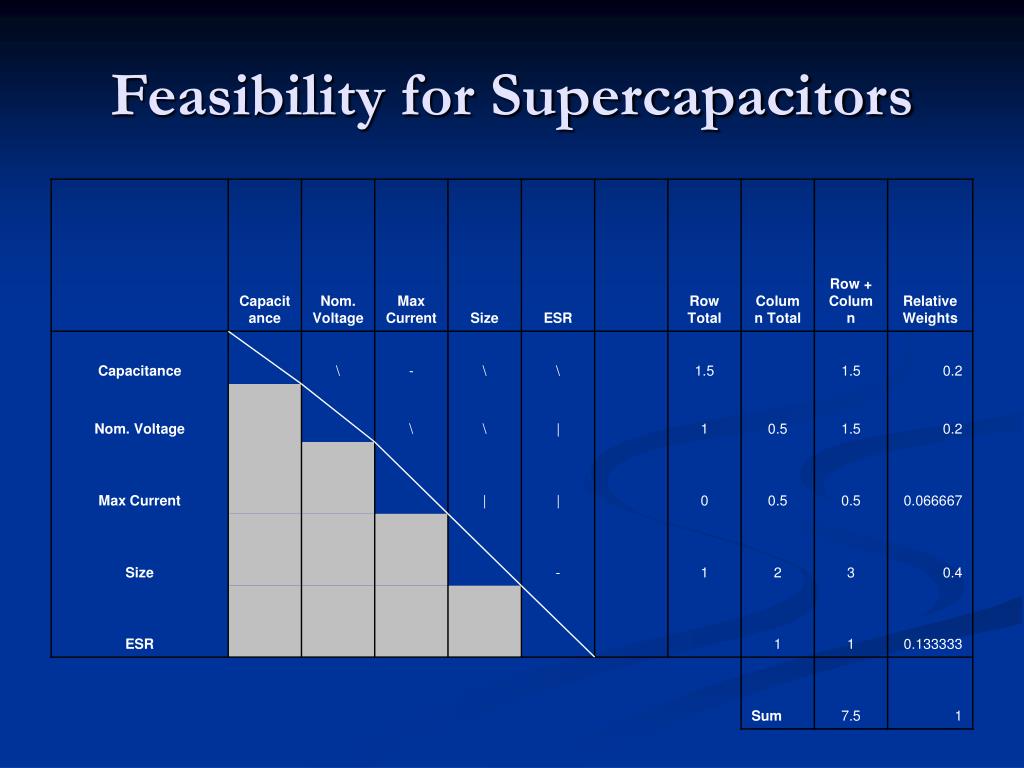 Feasibility for Supercapacitors

| | Capacitance | Nom. Voltage | Max Current | Size | ESR | | Row Total | Column Total | Row + Column | Relative Weights |
|---|---|---|---|---|---|---|---|---|---|---|
| Capacitance | | \ | - | \ | \ | | 1.5 | | 1.5 | 0.2 |
| Nom. Voltage | | | \ | \ | \| | | 1 | 0.5 | 1.5 | 0.2 |
| Max Current | | | | \| | \| | | 0 | 0.5 | 0.5 | 0.066667 |
| Size | | | | | - | | 1 | 2 | 3 | 0.4 |
| ESR | | | | | | | | 1 | 1 | 0.133333 |
| | | | | | | | | Sum | 7.5 | 1 |